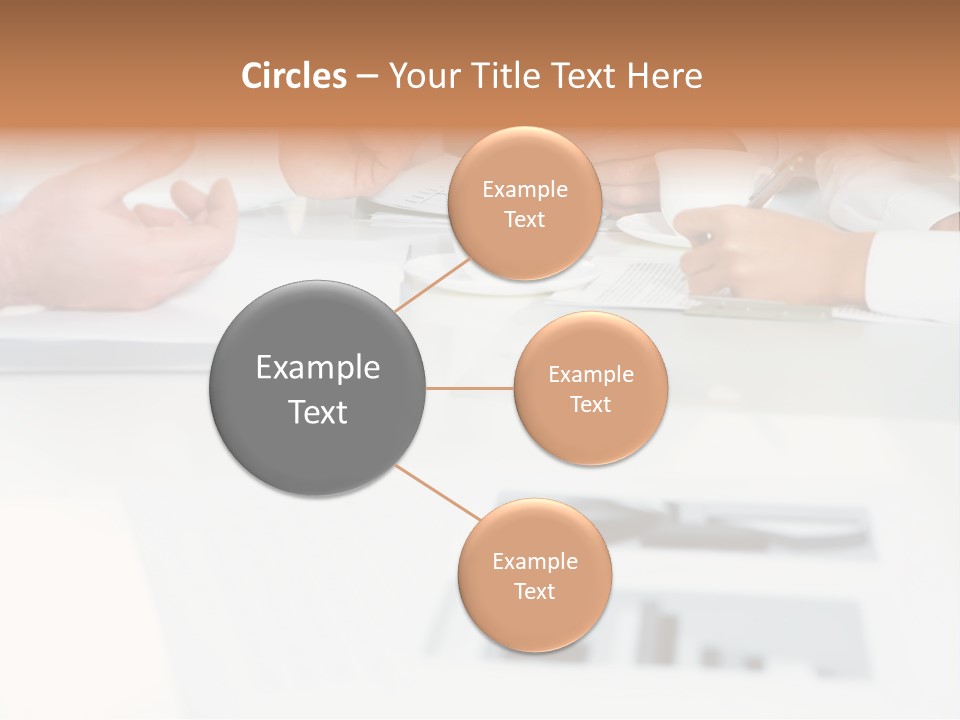 Circles – Your Title Text Here

Example Text

Example Text

Example Text

Example Text